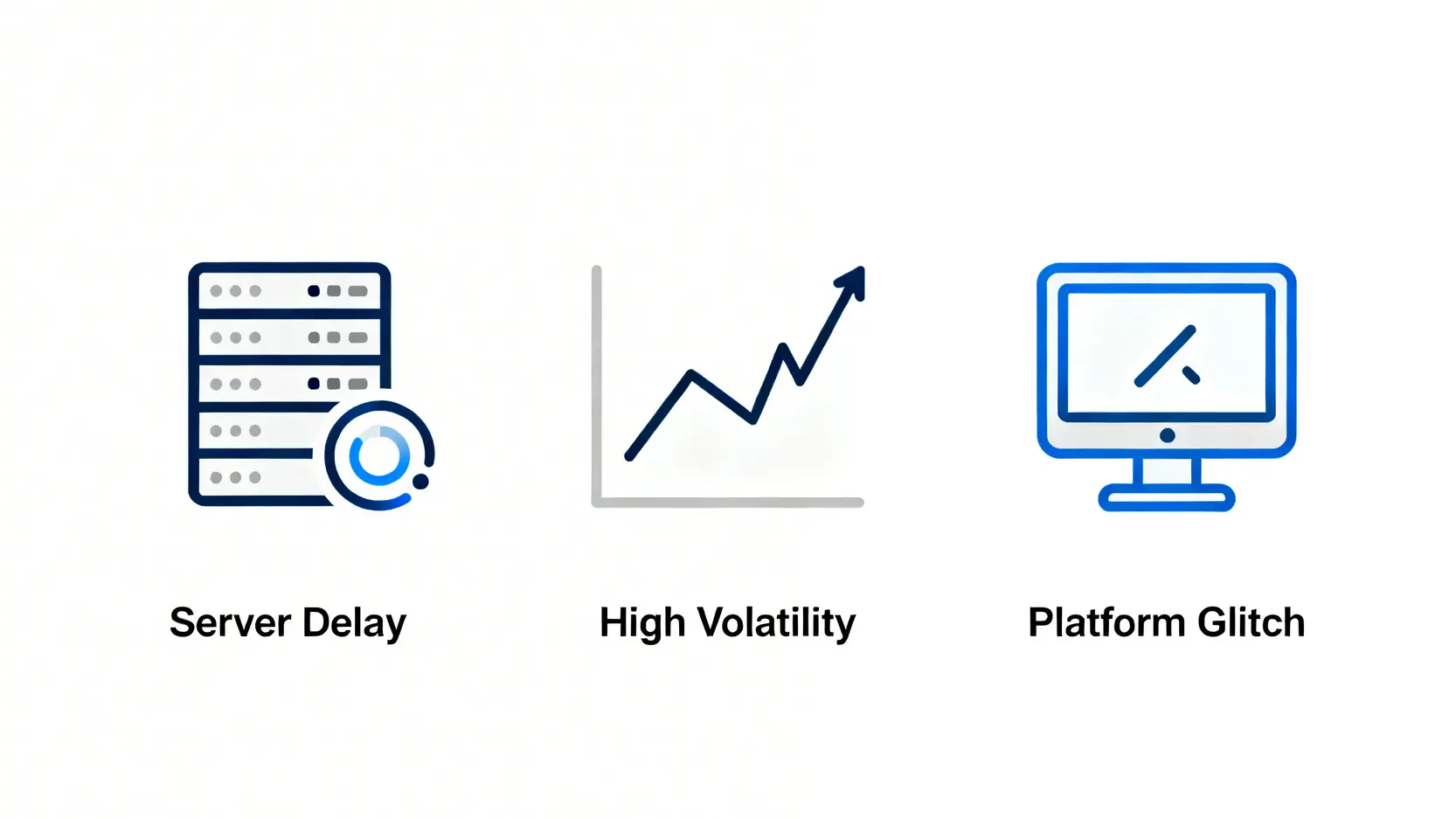 Server Delay

High Volatility

Platform Glitch